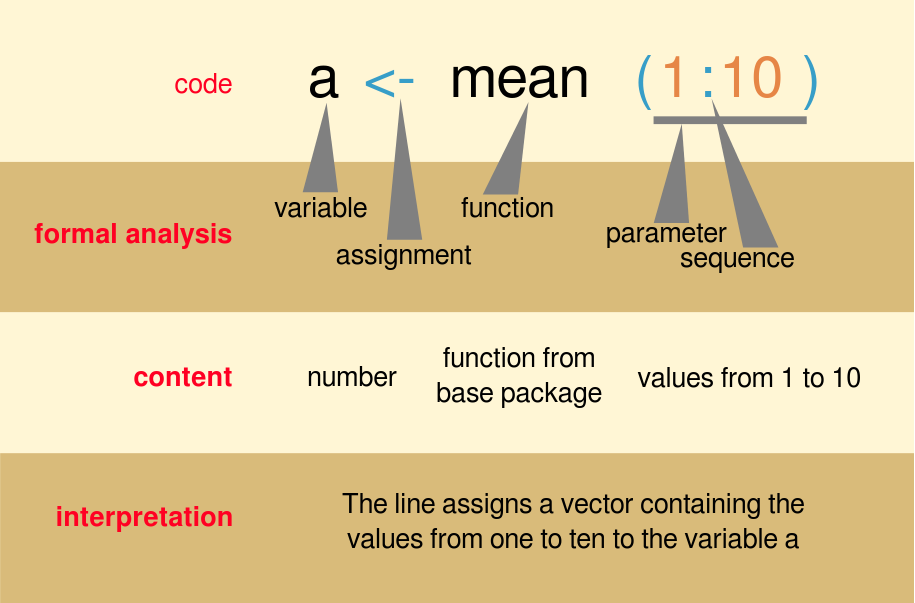 code

a <- mean (1:10)

formal analysis

variable

assignment

function

parameter

sequence

content

number

function from base package

values from 1 to 10

interpretation

The line assigns a vector containing the values from one to ten to the variable a